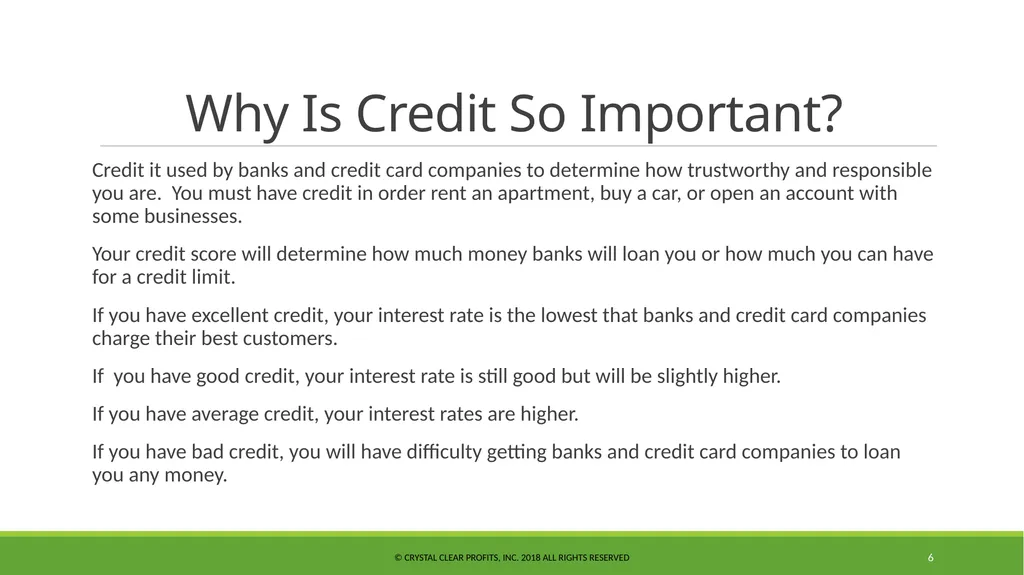 Why Is Credit So Important?

Credit it used by banks and credit card companies to determine how trustworthy and responsible you are.  You must have credit in order rent an apartment, buy a car, or open an account with some businesses.

Your credit score will determine how much money banks will loan you or how much you can have for a credit limit.

If you have excellent credit, your interest rate is the lowest that banks and credit card companies charge their best customers.

If  you have good credit, your interest rate is still good but will be slightly higher.

If you have average credit, your interest rates are higher.

If you have bad credit, you will have difficulty getting banks and credit card companies to loan you any money.

© CRYSTAL CLEAR PROFITS, INC. 2018 ALL RIGHTS RESERVED

6